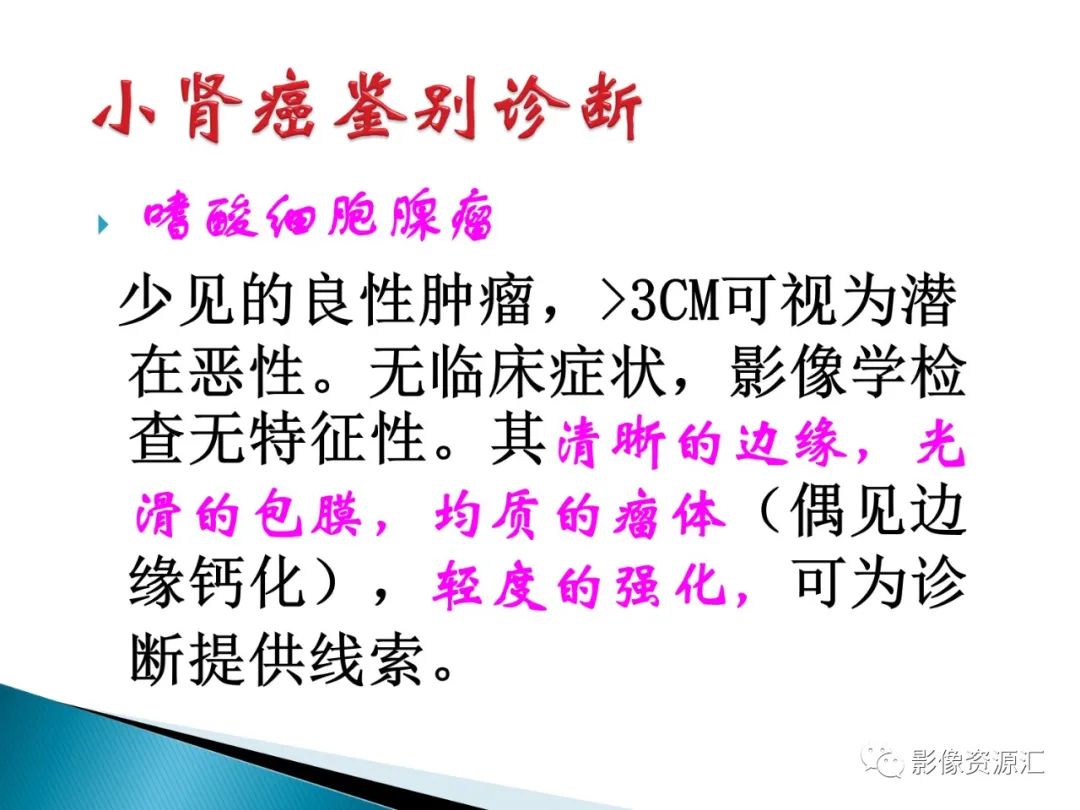 小肾癌鉴别诊断

嗜酸细胞腺瘤

少见的良性肿瘤，>3CM可视为潜在恶性。无临床症状，影像学检查无特征性。其清晰的边缘，光滑的包膜，均质的瘤体（偶见边缘钙化），轻度的强化，可为诊断提供线索。

影像资源汇